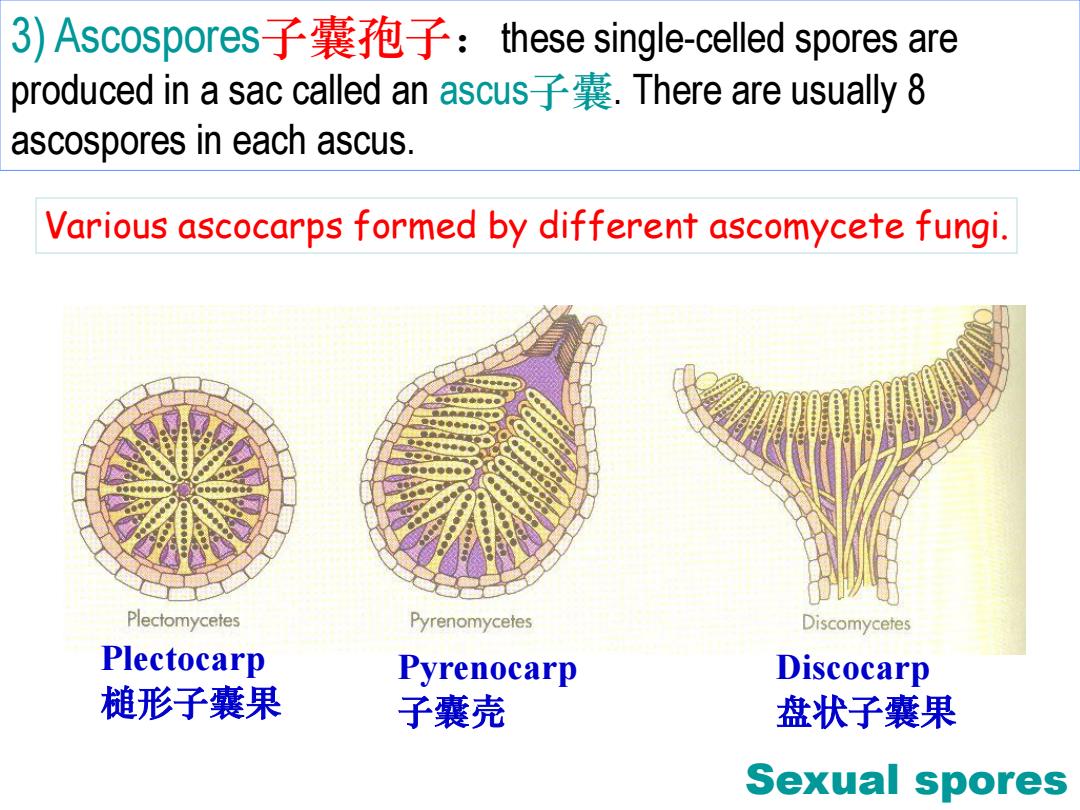 3) Ascospores子囊孢子： these single-celled spores are produced in a sac called an ascus子囊. There are usually 8 ascospores in each ascus.

Various ascocarps formed by different ascomycete fungi.

Plectomycetes

Pyrenomycetes

Discomycetes

Plectocarp
槌形子囊果

Pyrenocarp
子囊壳

Discocarp
盘状子囊果

Sexual spores